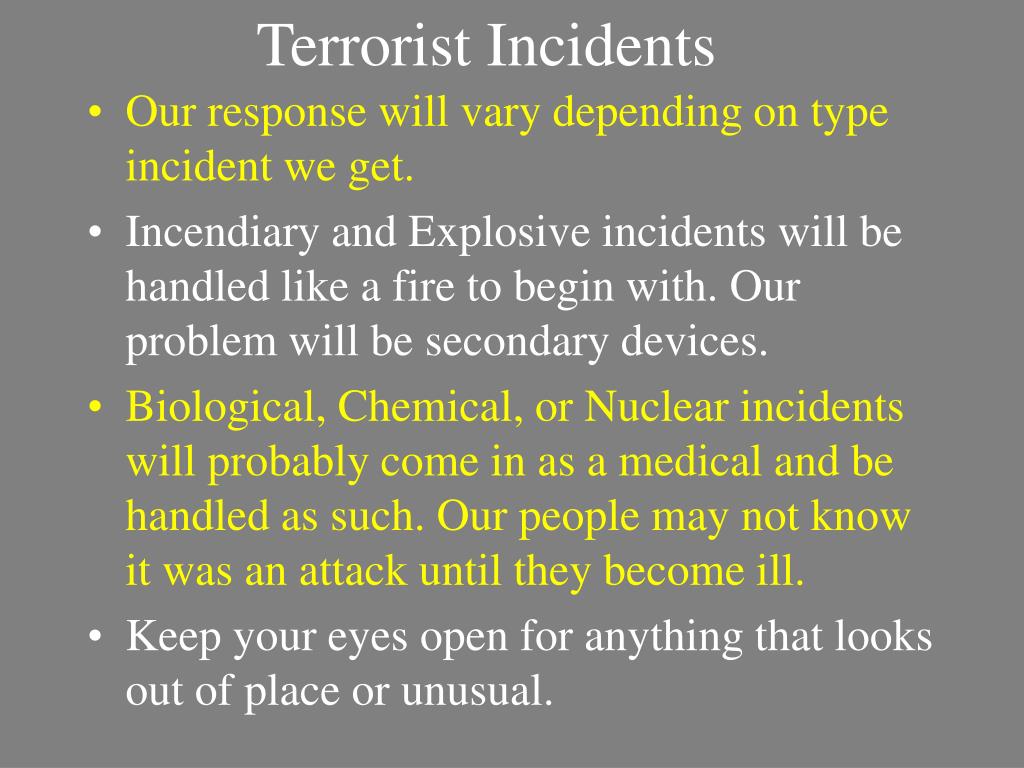 Terrorist Incidents

• Our response will vary depending on type incident we get.

• Incendiary and Explosive incidents will be handled like a fire to begin with. Our problem will be secondary devices.

• Biological, Chemical, or Nuclear incidents will probably come in as a medical and be handled as such. Our people may not know it was an attack until they become ill.

• Keep your eyes open for anything that looks out of place or unusual.